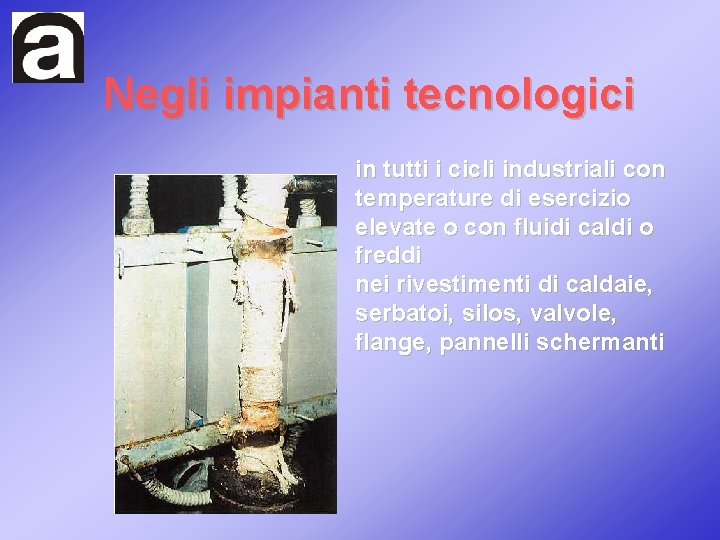 a

Negli impianti tecnologici

in tutti i cicli industriali con temperature di esercizio elevate o con fluidi caldi o freddi
nei rivestimenti di caldaie, serbatoi, silos, valvole, flange, pannelli schermanti